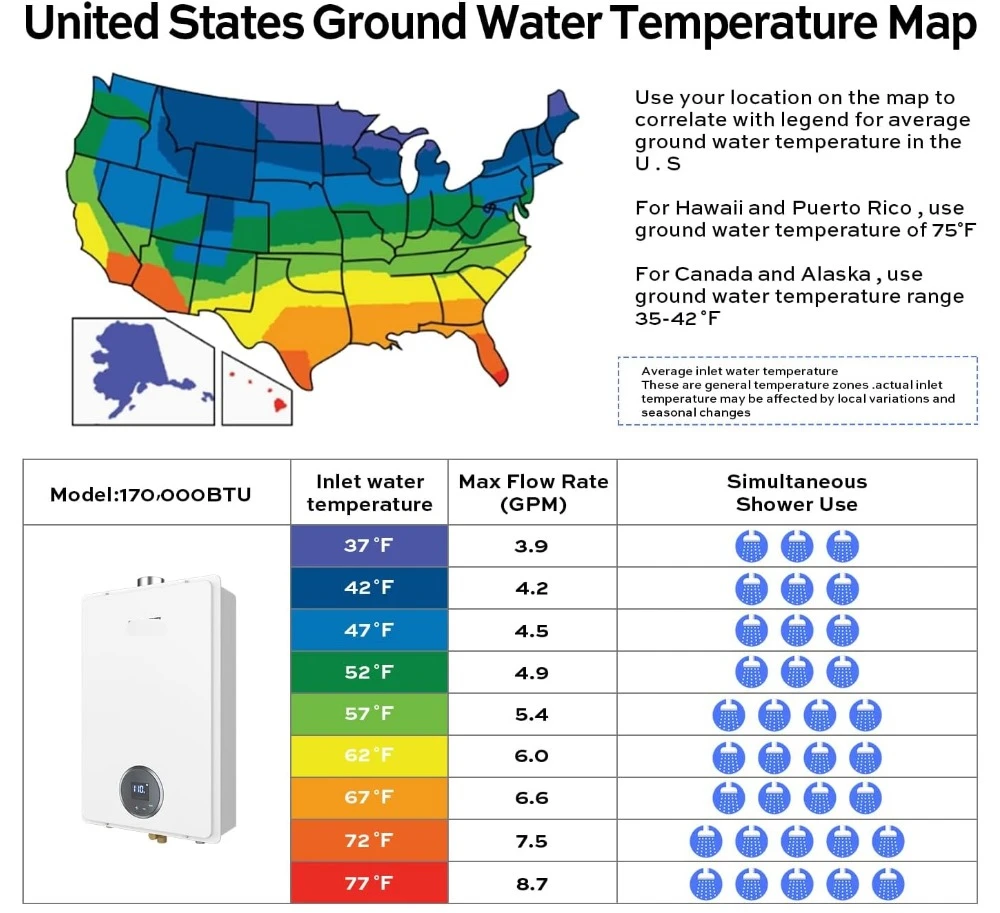 United States Ground Water Temperature Map

Use your location on the map to correlate with legend for average ground water temperature in the U . S

For Hawaii and Puerto Rico , use ground water temperature of 75°F

For Canada and Alaska , use ground water temperature range 35-42°F

Average inlet water temperature
These are general temperature zones .actual inlet temperature may be affected by local variations and seasonal changes

| Model:170,000BTU | Inlet water temperature | Max Flow Rate (GPM) | Simultaneous Shower Use |
|---|---|---|---|
| | 37°F | 3.9 | |
| | 42°F | 4.2 | |
| | 47°F | 4.5 | |
| | 52°F | 4.9 | |
| | 57°F | 5.4 | |
| | 62°F | 6.0 | |
| | 67°F | 6.6 | |
| | 72°F | 7.5 | |
| | 77°F | 8.7 | |